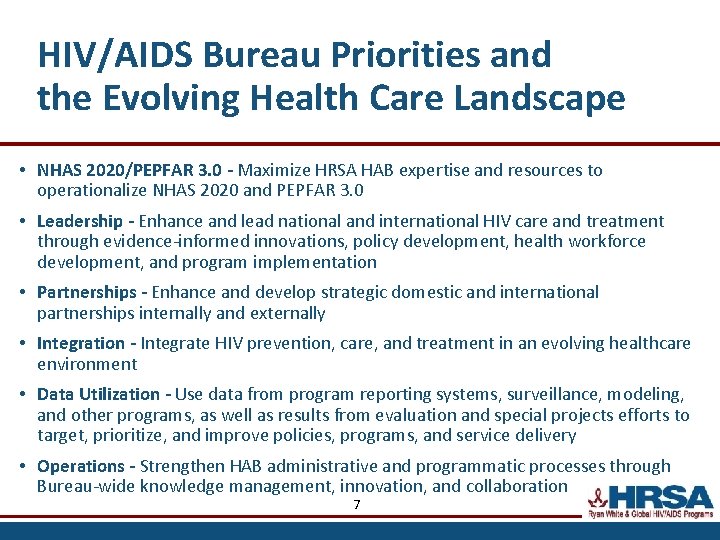 HIV/AIDS Bureau Priorities and the Evolving Health Care Landscape

• NHAS 2020/PEPFAR 3.0 - Maximize HRSA HAB expertise and resources to operationalize NHAS 2020 and PEPFAR 3.0

• Leadership - Enhance and lead national and international HIV care and treatment through evidence-informed innovations, policy development, health workforce development, and program implementation

• Partnerships - Enhance and develop strategic domestic and international partnerships internally and externally

• Integration - Integrate HIV prevention, care, and treatment in an evolving healthcare environment

• Data Utilization - Use data from program reporting systems, surveillance, modeling, and other programs, as well as results from evaluation and special projects efforts to target, prioritize, and improve policies, programs, and service delivery

• Operations - Strengthen HAB administrative and programmatic processes through Bureau-wide knowledge management, innovation, and collaboration

7

HRSA
Ryan White & Global HIV/AIDS Programs